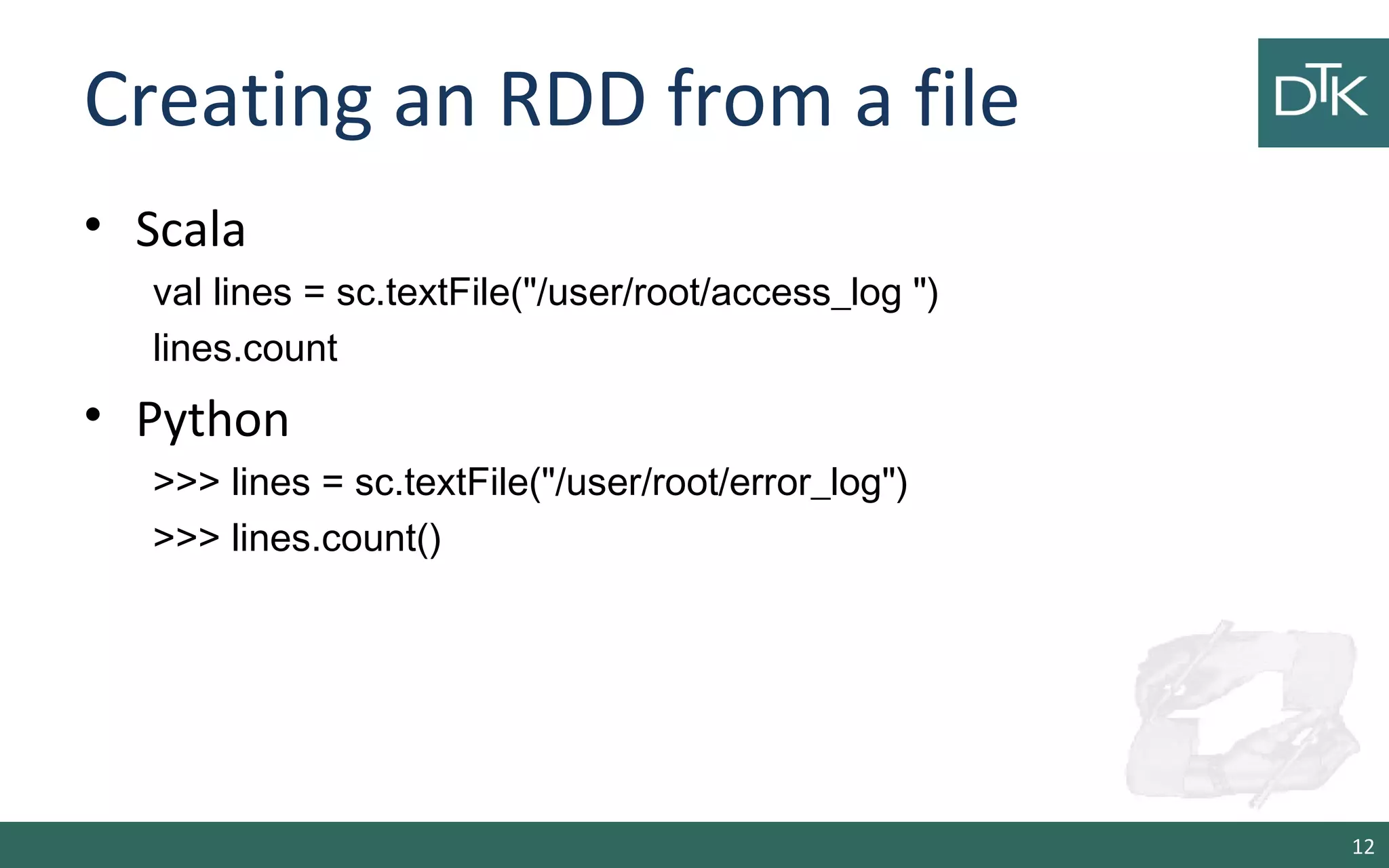 Creating an RDD from a file

DTK

• Scala

val lines = sc.textFile("/user/root/access_log ")

lines.count

• Python

>>> lines = sc.textFile("/user/root/error_log")

>>> lines.count()

12